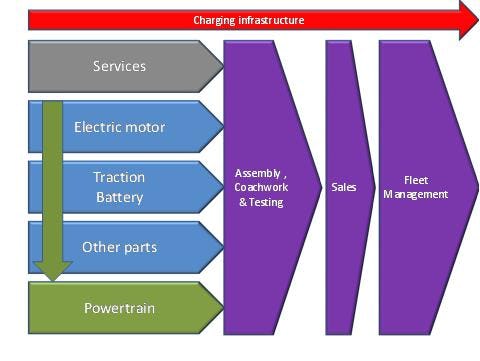 Charging infrastructure

Services

Electric motor

Traction Battery

Other parts

Powertrain

Assembly , Coachwork & Testing

Sales

Fleet Management